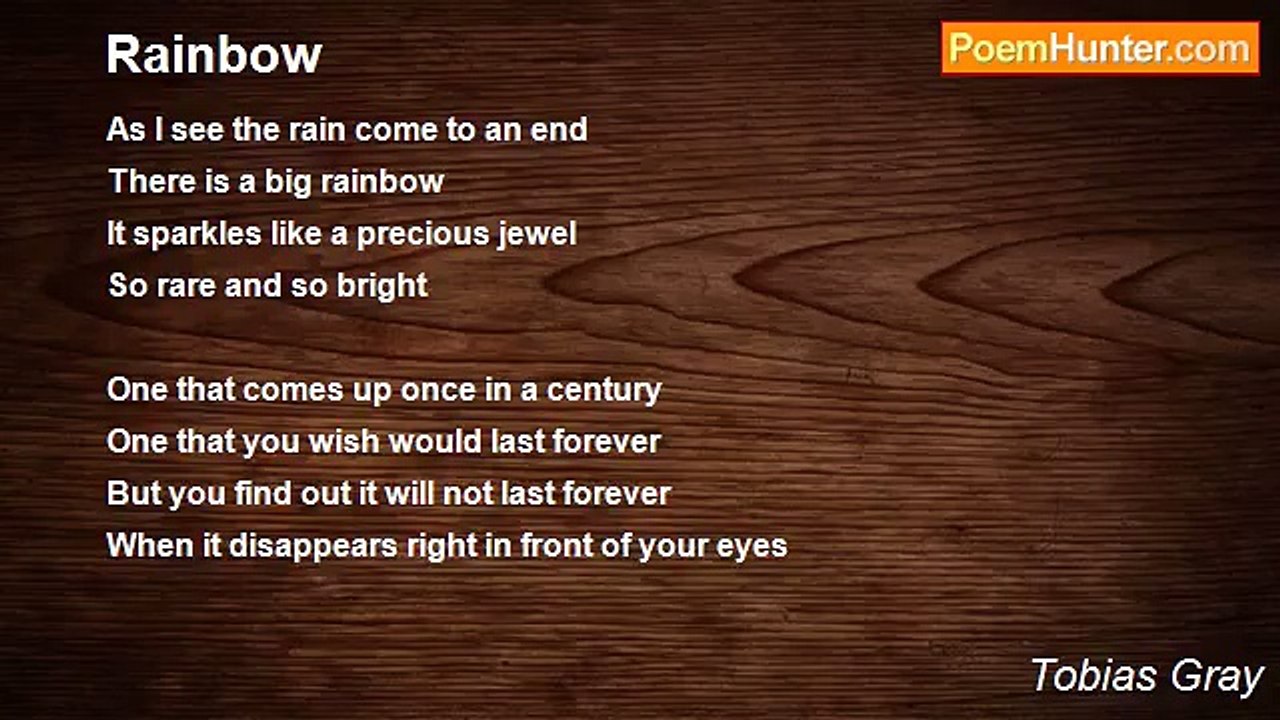 Rainbow

PoemHunter.com

As I see the rain come to an end
There is a big rainbow
It sparkles like a precious jewel
So rare and so bright

One that comes up once in a century
One that you wish would last forever
But you find out it will not last forever
When it disappears right in front of your eyes

Tobias Gray